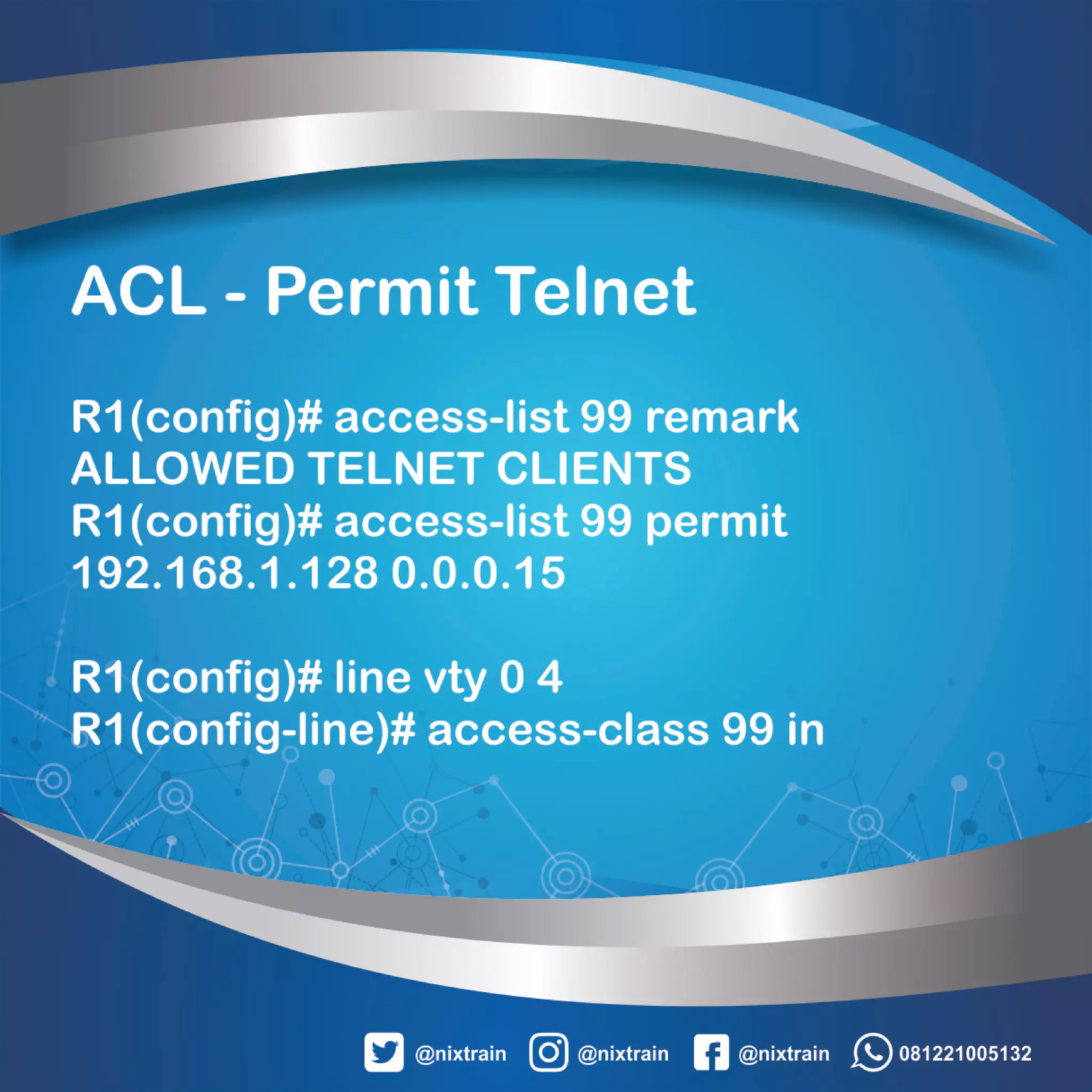 ACL - Permit Telnet

R1(config)# access-list 99 remark ALLOWED TELNET CLIENTS
R1(config)# access-list 99 permit 192.168.1.128 0.0.0.15

R1(config)# line vty 0 4
R1(config-line)# access-class 99 in

@nixtrain @nixtrain @nixtrain 081221005132